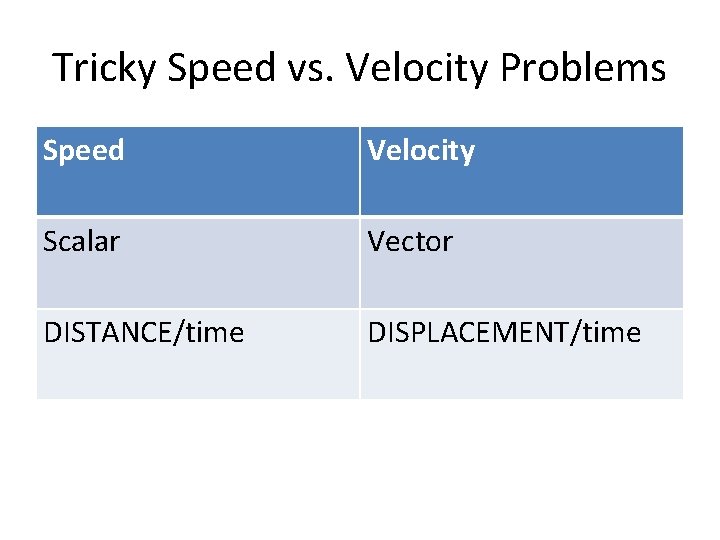 Tricky Speed vs. Velocity Problems

| Speed | Velocity |
|---|---|
| Scalar | Vector |
| DISTANCE/time | DISPLACEMENT/time |